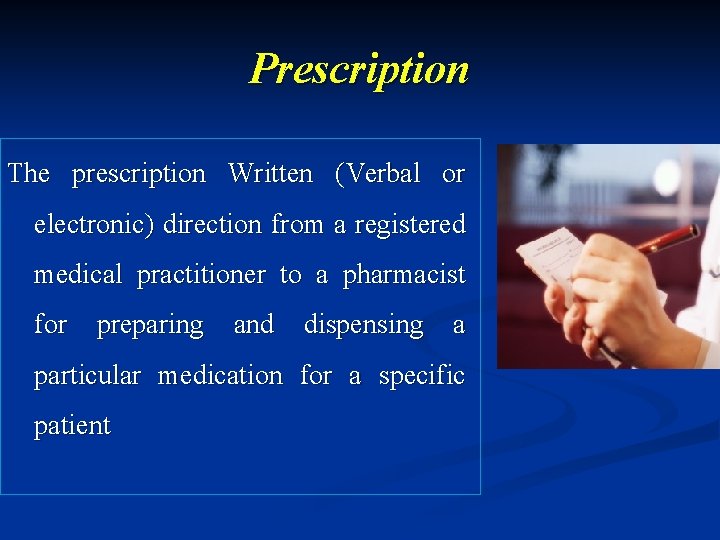 Prescription

The prescription Written (Verbal or electronic) direction from a registered medical practitioner to a pharmacist for preparing and dispensing a particular medication for a specific patient